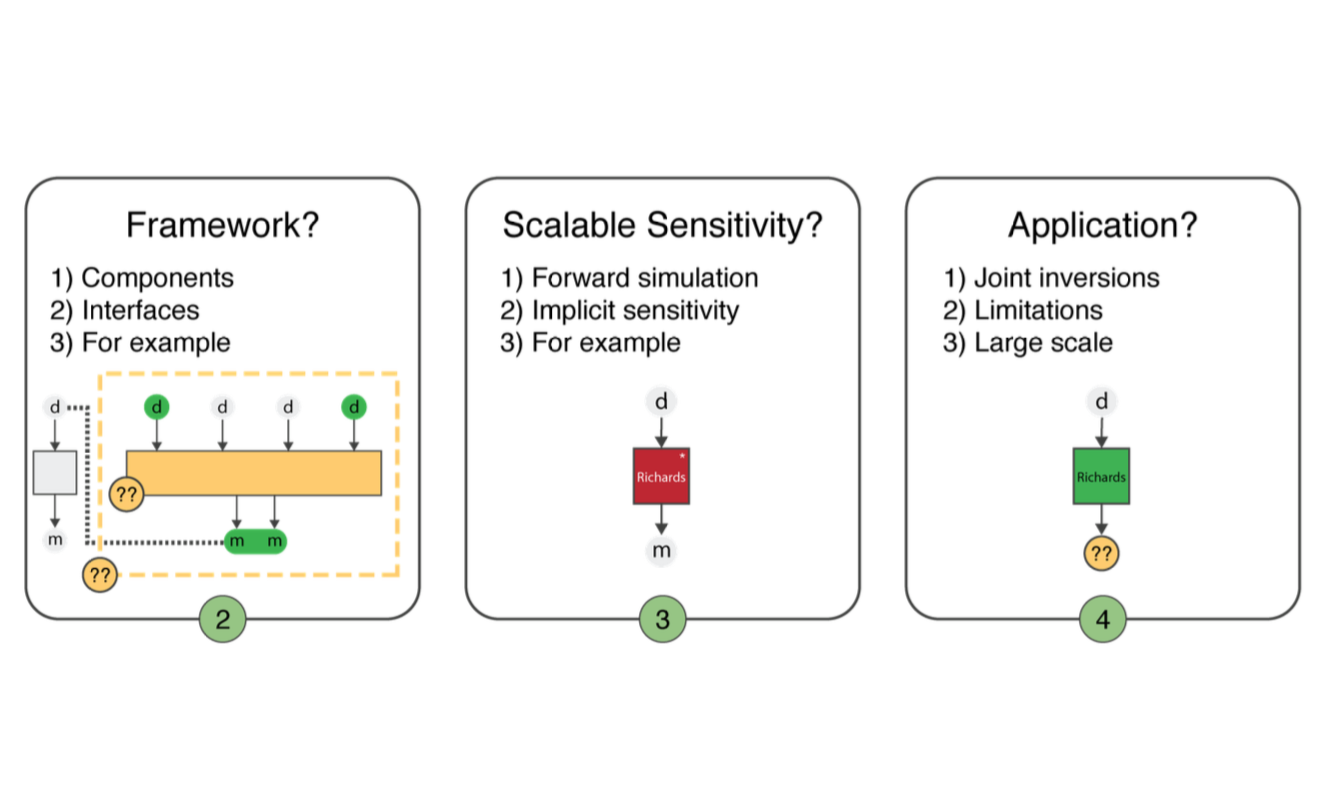 Framework?

1) Components
2) Interfaces
3) For example

d
d
d
d
d
??
m
m m
??

2

Scalable Sensitivity?

1) Forward simulation
2) Implicit sensitivity
3) For example

d
Richards *
m

3

Application?

1) Joint inversions
2) Limitations
3) Large scale

d
Richards
??

4